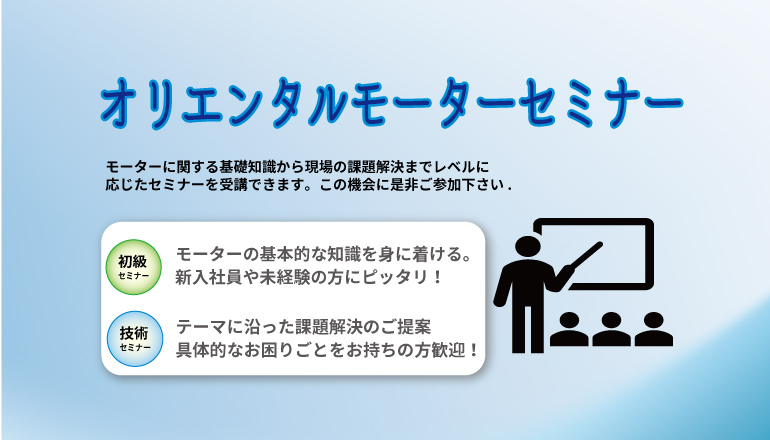 オリエンタルモーターセミナー

モーターに関する基礎知識から現場の課題解決までレベルに応じたセミナーを受講できます。この機会に是非ご参加下さい．

初級
セミナー

モーターの基本的な知識を身に着ける。
新入社員や未経験の方にピッタリ！

技術
セミナー

テーマに沿った課題解決のご提案
具体的なお困りごとをお持ちの方歓迎！